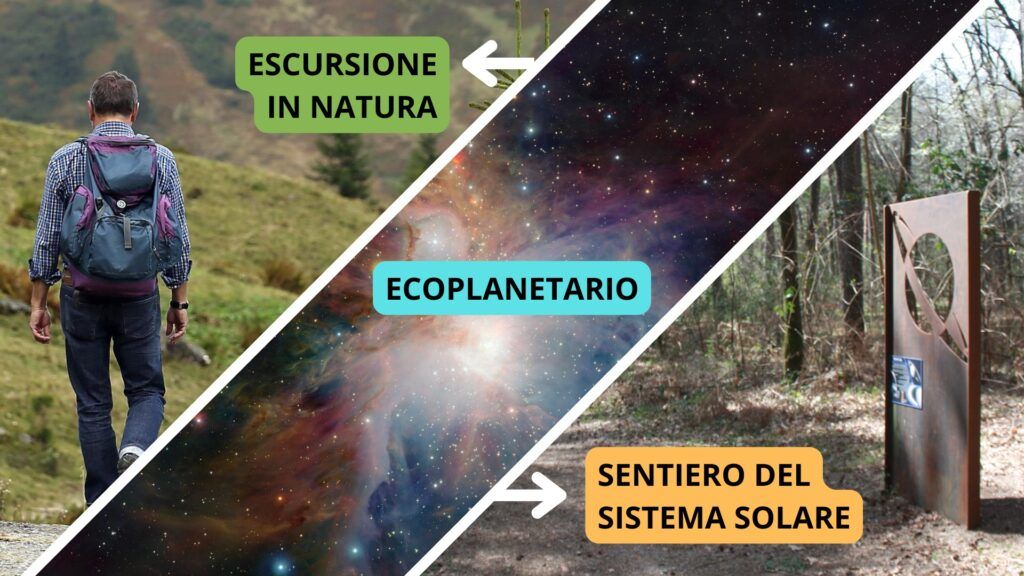 ESCURSIONE IN NATURA

ECOPLANETARIO

SENTIERO DEL SISTEMA SOLARE